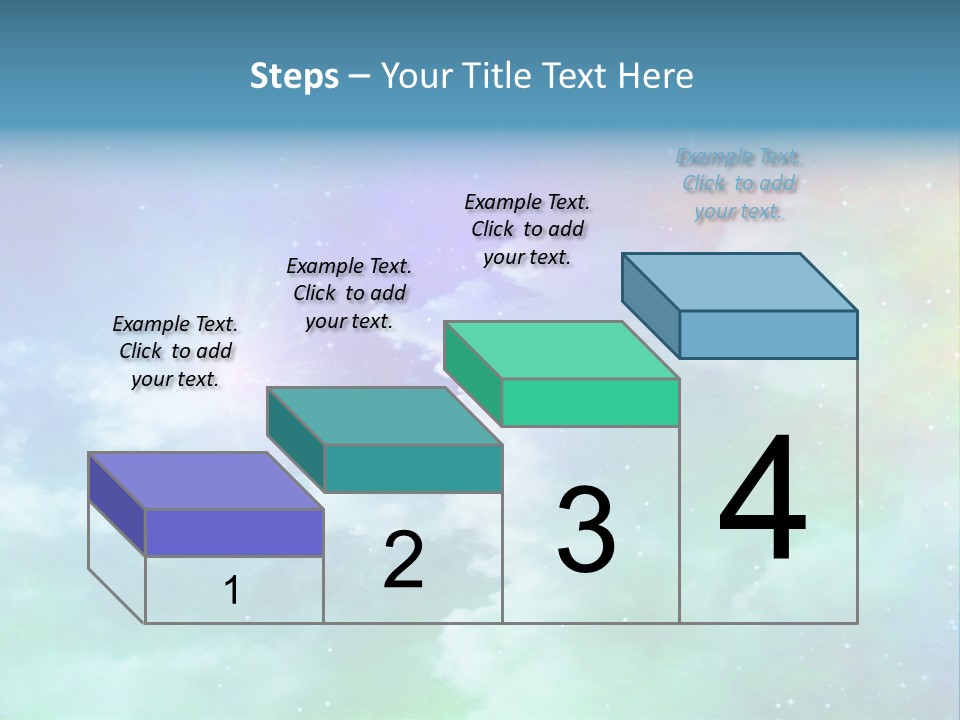 Steps – Your Title Text Here

Example Text. Click to add your text.

Example Text. Click to add your text.

Example Text. Click to add your text.

Example Text. Click to add your text.

1

2

3

4